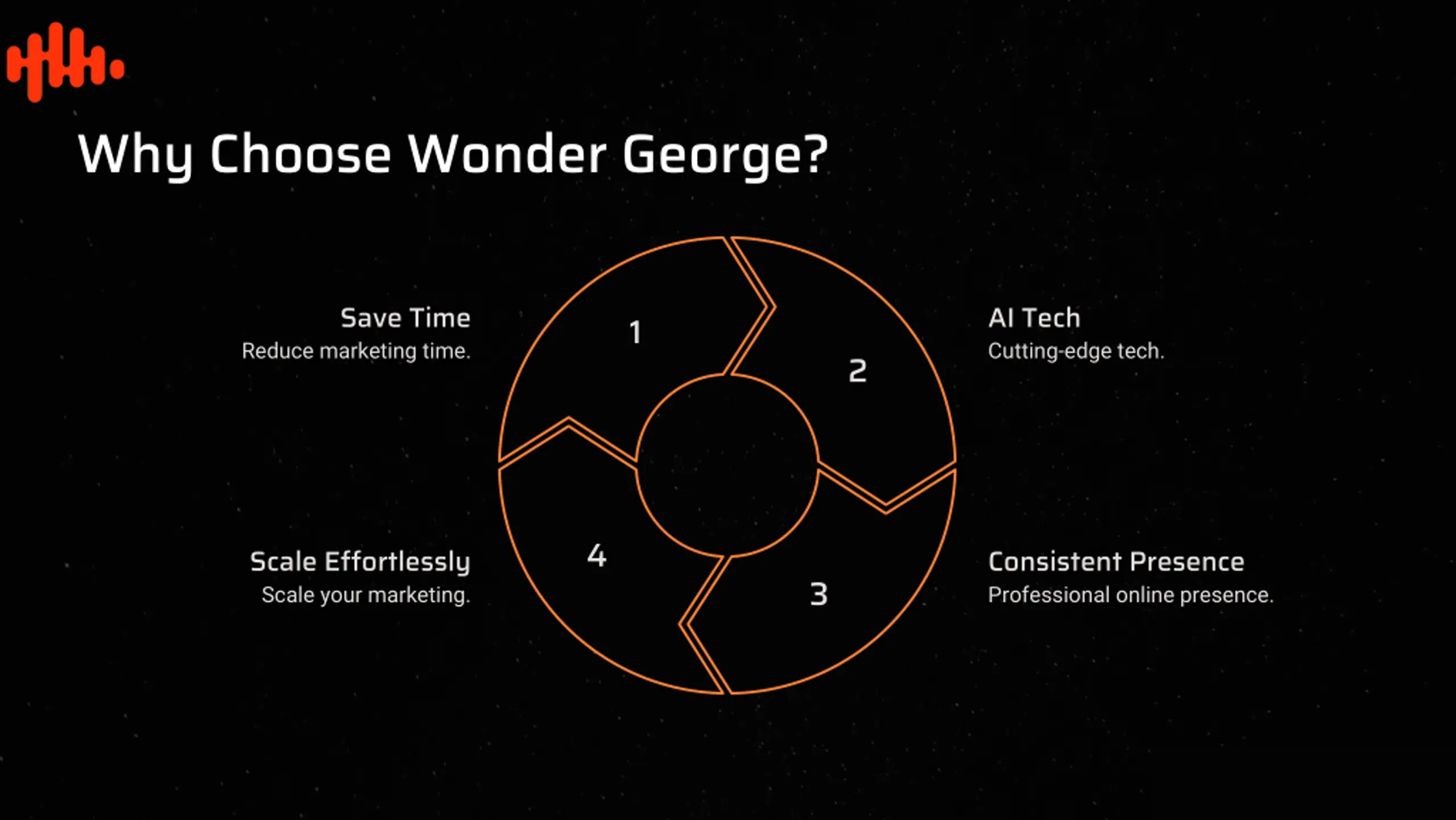 Why Choose Wonder George?

Save Time
Reduce marketing time.

1

2

AI Tech
Cutting-edge tech.

Scale Effortlessly
Scale your marketing.

4

3

Consistent Presence
Professional online presence.